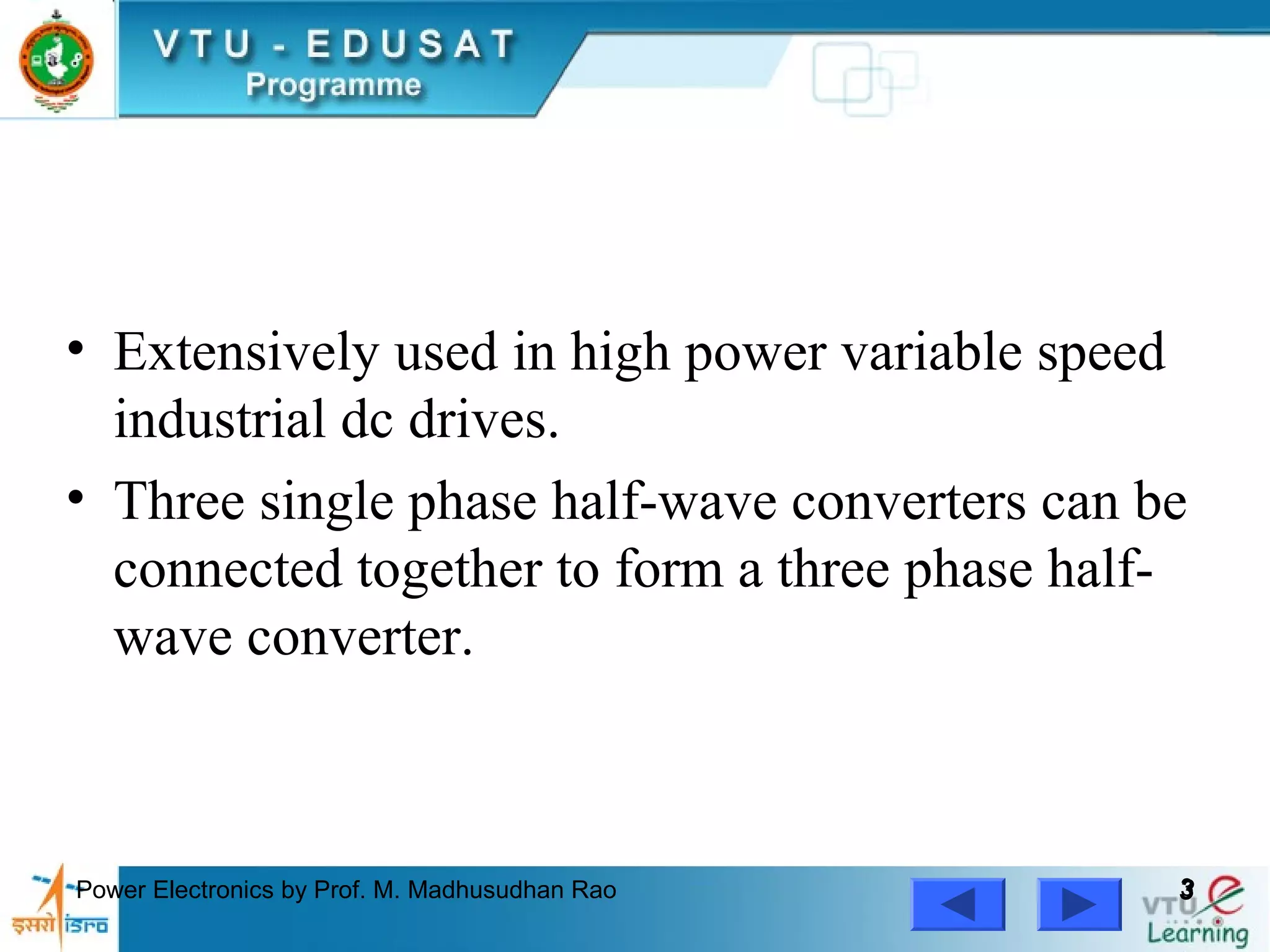 VTU - EDUSAT
Programme

• Extensively used in high power variable speed industrial dc drives.
• Three single phase half-wave converters can be connected together to form a three phase half-wave converter.

इसरो isro
Power Electronics by Prof. M. Madhusudhan Rao
3
VTU e Learning